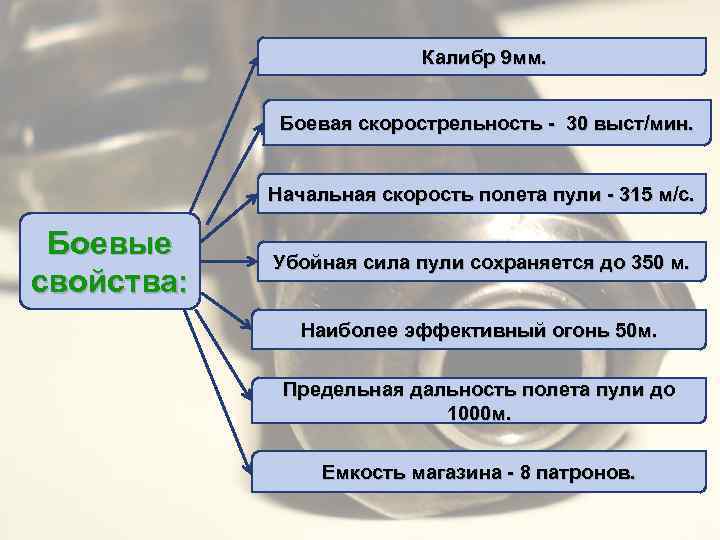 Боевые свойства:

Калибр 9мм.

Боевая скорострельность - 30 выст/мин.

Начальная скорость полета пули - 315 м/с.

Убойная сила пули сохраняется до 350 м.

Наиболее эффективный огонь 50м.

Предельная дальность полета пули до 1000м.

Емкость магазина - 8 патронов.